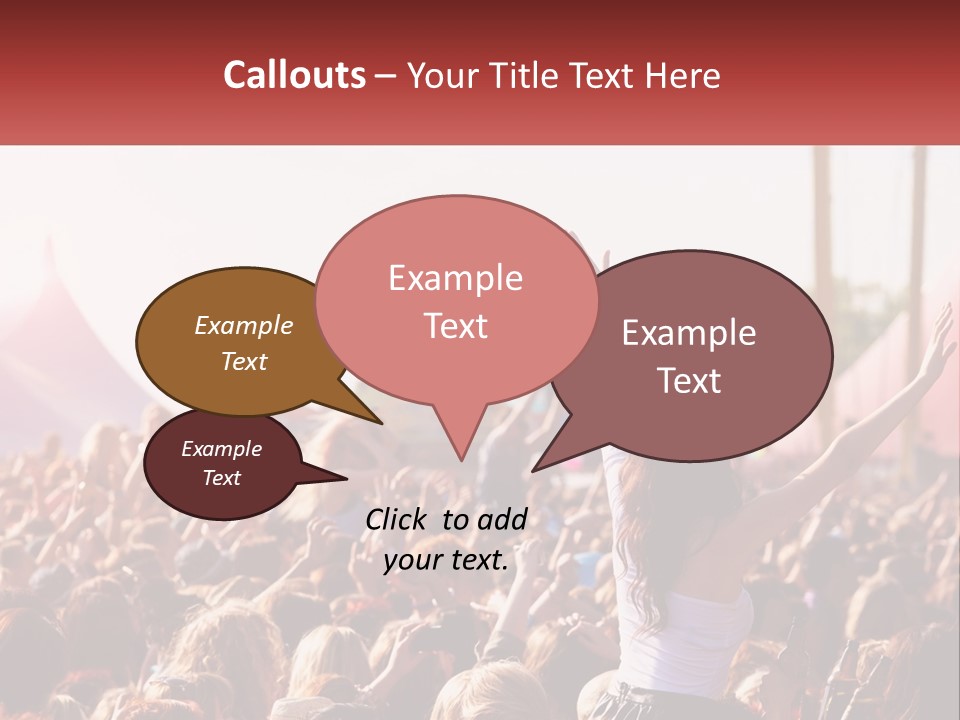 Callouts – Your Title Text Here

Example Text

Example Text

Example Text

Example Text

Click to add your text.